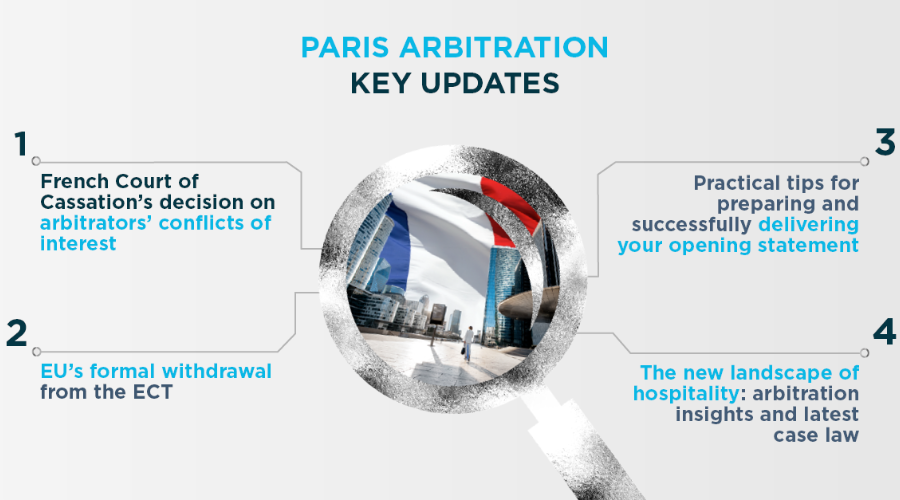 PARIS ARBITRATION
KEY UPDATES

1
French Court of Cassation's decision on arbitrators' conflicts of interest

2
EU's formal withdrawal from the ECT

3
Practical tips for preparing and successfully delivering your opening statement

4
The new landscape of hospitality: arbitration insights and latest case law